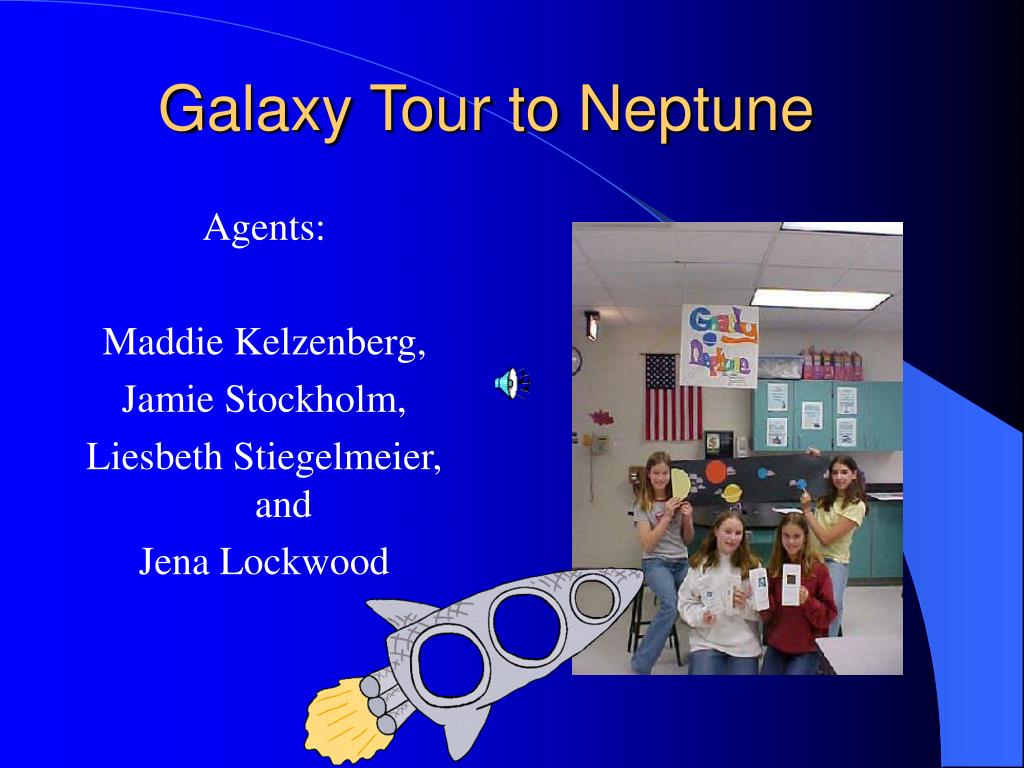 Galaxy Tour to Neptune

Agents:

Maddie Kelzenberg,

Jamie Stockholm,

Liesbeth Stiegelmeier, and

Jena Lockwood

Galaxy Neptune